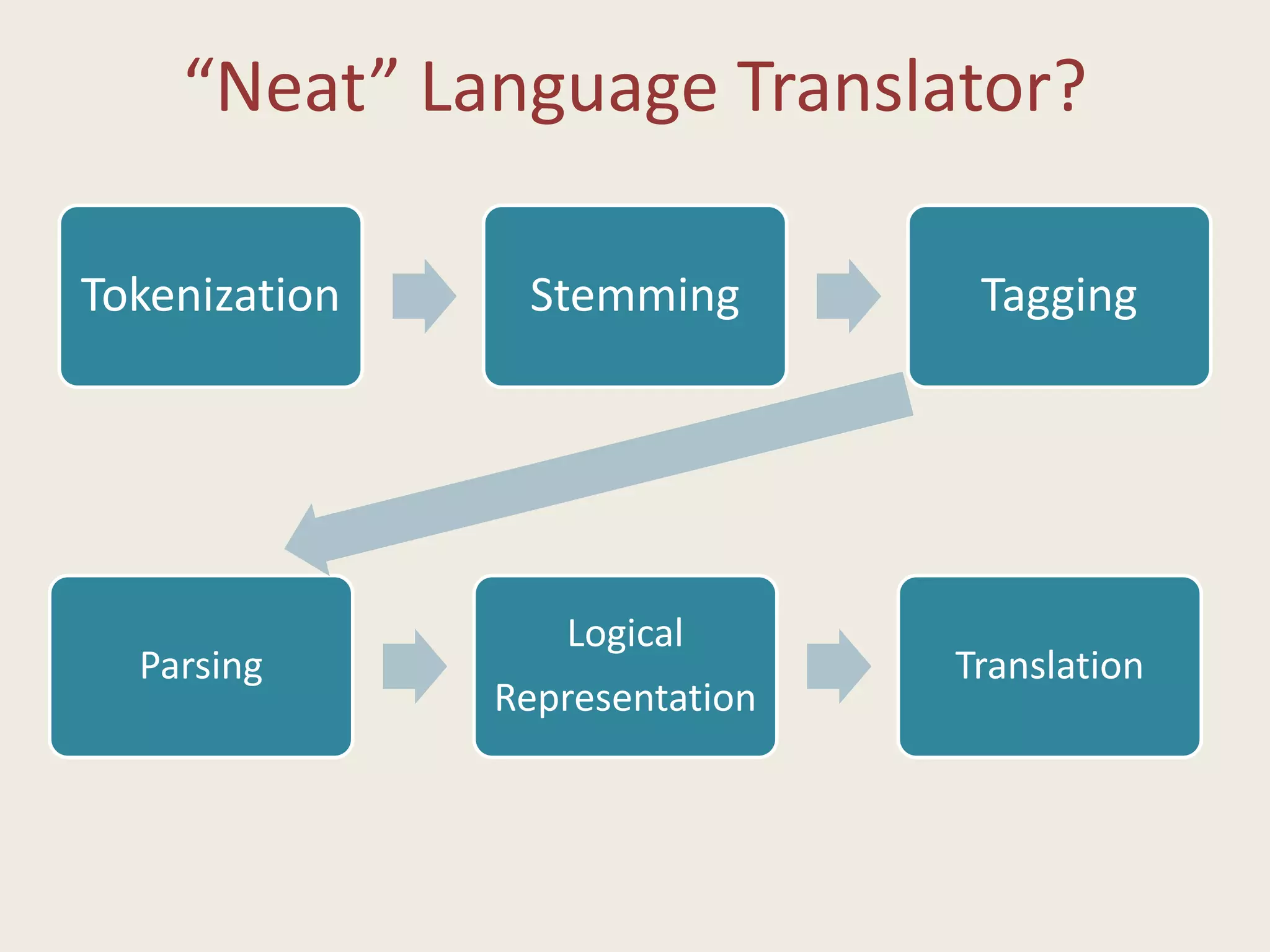 “Neat” Language Translator?

Tokenization

Stemming

Tagging

Parsing

Logical Representation

Translation